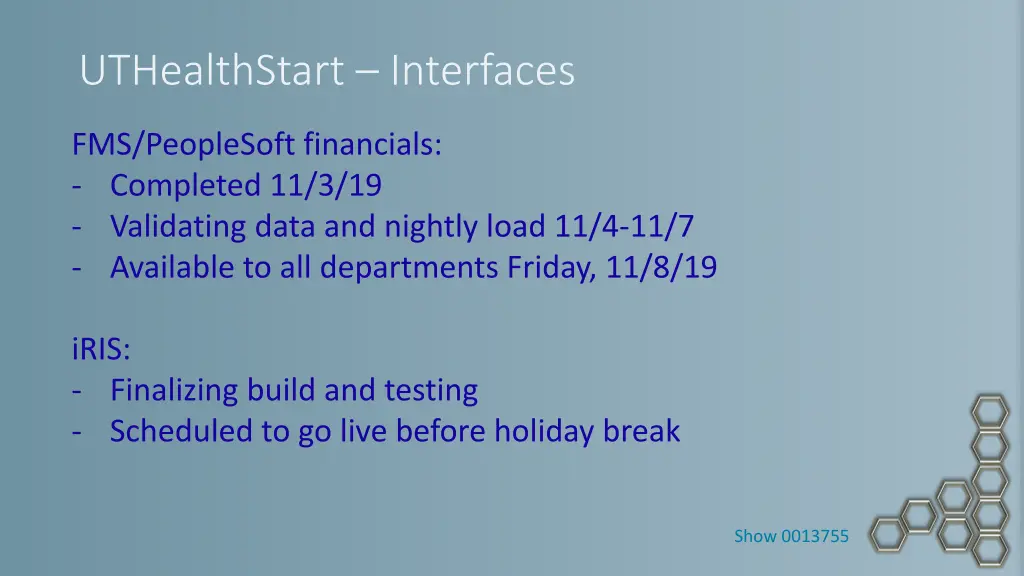 UTHealthStart – Interfaces

FMS/PeopleSoft financials:
- Completed 11/3/19
- Validating data and nightly load 11/4-11/7
- Available to all departments Friday, 11/8/19

iRIS:
- Finalizing build and testing
- Scheduled to go live before holiday break

Show 0013755